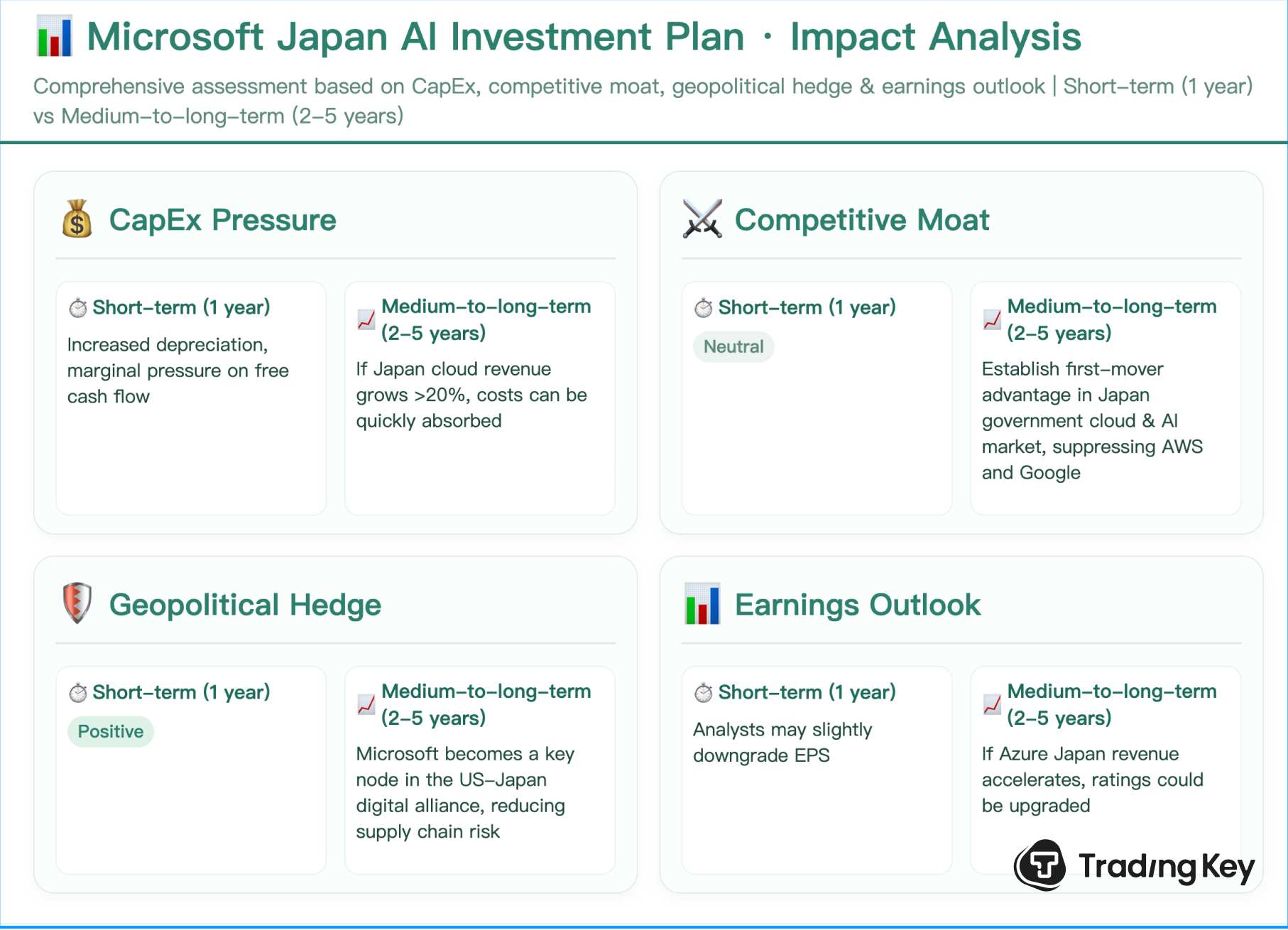 Microsoft Japan AI Investment Plan · Impact Analysis

Comprehensive assessment based on CapEx, competitive moat, geopolitical hedge & earnings outlook | Short-term (1 year) vs Medium-to-long-term (2-5 years)

CapEx Pressure

Short-term (1 year)

Increased depreciation, marginal pressure on free cash flow

Medium-to-long-term (2-5 years)

If Japan cloud revenue grows >20%, costs can be quickly absorbed

Competitive Moat

Short-term (1 year)

Neutral

Medium-to-long-term (2-5 years)

Establish first-mover advantage in Japan government cloud & AI market, suppressing AWS and Google

Geopolitical Hedge

Short-term (1 year)

Positive

Medium-to-long-term (2-5 years)

Microsoft becomes a key node in the US-Japan digital alliance, reducing supply chain risk

Earnings Outlook

Short-term (1 year)

Analysts may slightly downgrade EPS

Medium-to-long-term (2-5 years)

If Azure Japan revenue accelerates, ratings could be upgraded

TradingKey